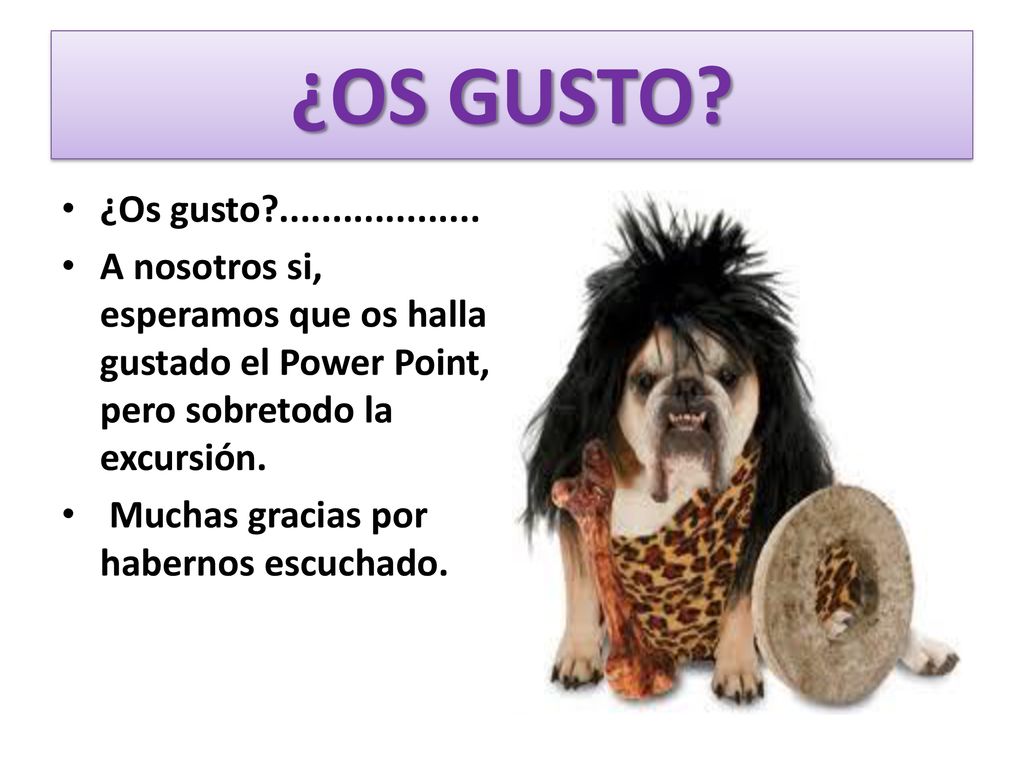 ¿OS GUSTO?

• ¿Os gusto?..................
• A nosotros si, esperamos que os halla gustado el Power Point, pero sobretodo la excursión.
• Muchas gracias por habernos escuchado.